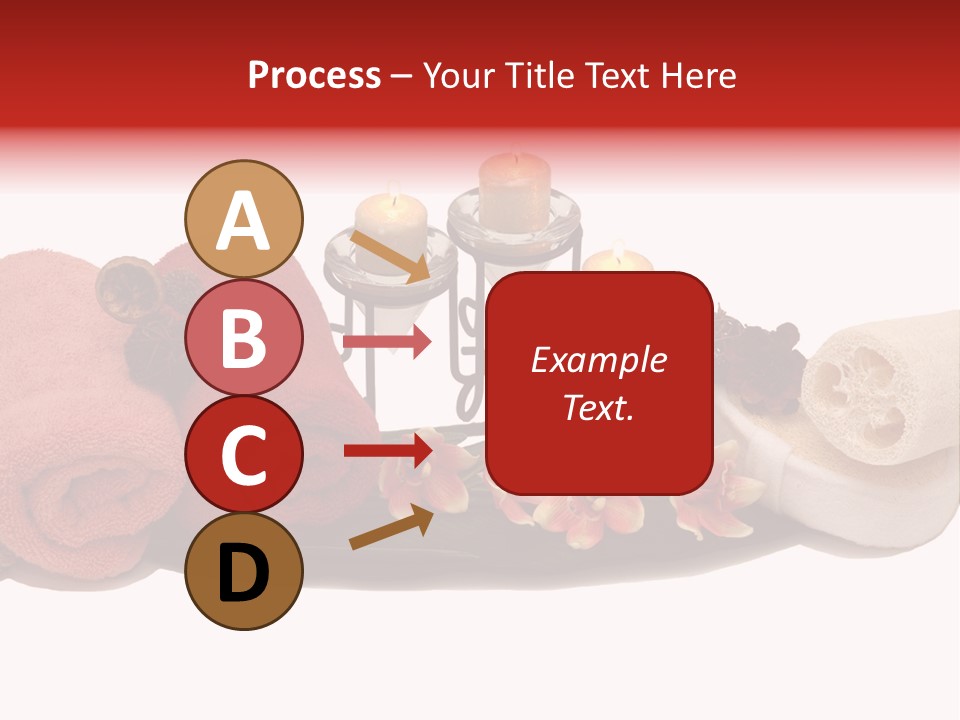 Process – Your Title Text Here

A

B

C

D

Example Text.